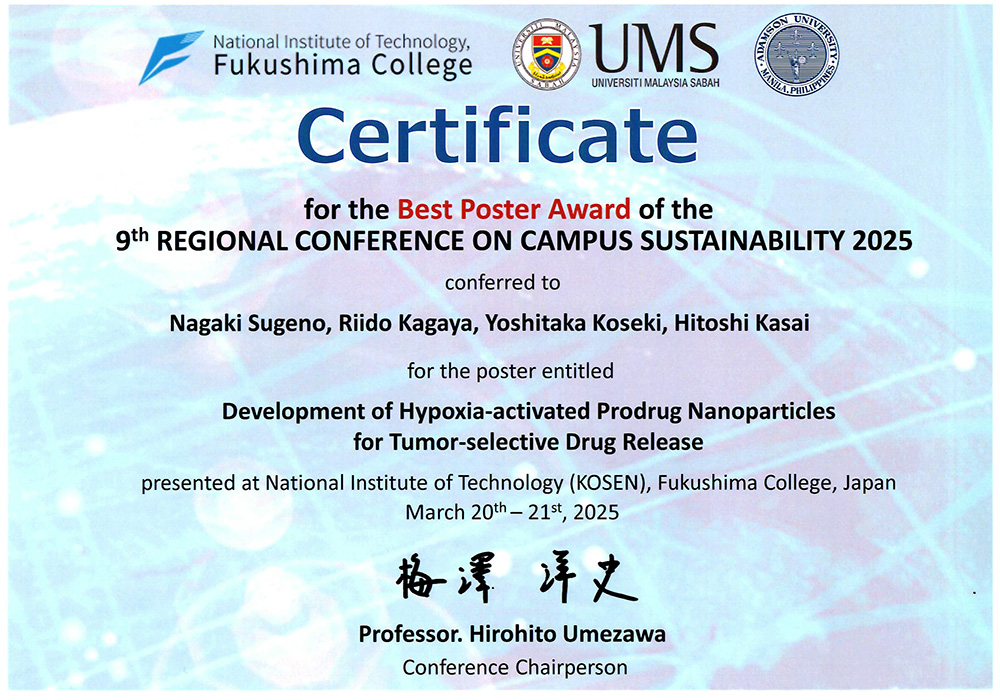 National Institute of Technology, Fukushima College

UNIVERSITI MALAYSIA SABAH

UMS
UNIVERSITI MALAYSIA SABAH

ADAMSON UNIVERSITY MANILA, PHILIPPINES

Certificate

for the Best Poster Award of the
9th REGIONAL CONFERENCE ON CAMPUS SUSTAINABILITY 2025

conferred to

Nagaki Sugeno, Riido Kagaya, Yoshitaka Koseki, Hitoshi Kasai

for the poster entitled

Development of Hypoxia-activated Prodrug Nanoparticles for Tumor-selective Drug Release

presented at National Institute of Technology (KOSEN), Fukushima College, Japan
March 20th – 21st, 2025

梅澤 洋史

Professor. Hirohito Umezawa
Conference Chairperson